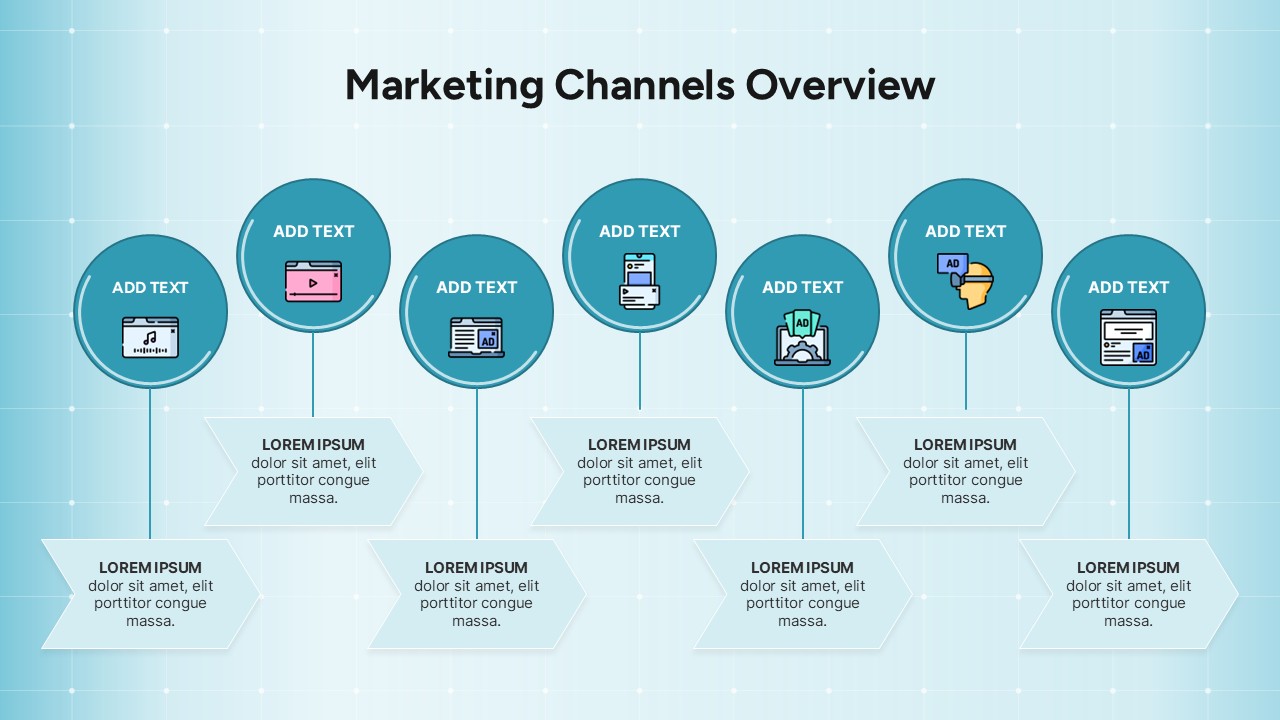 Marketing Channels Overview

ADD TEXT

LOREM IPSUM
dolor sit amet, elit porttitor congue massa.

ADD TEXT

LOREM IPSUM
dolor sit amet, elit porttitor congue massa.

ADD TEXT

AD

LOREM IPSUM
dolor sit amet, elit porttitor congue massa.

ADD TEXT

LOREM IPSUM
dolor sit amet, elit porttitor congue massa.

ADD TEXT

AD

LOREM IPSUM
dolor sit amet, elit porttitor congue massa.

ADD TEXT

AD

LOREM IPSUM
dolor sit amet, elit porttitor congue massa.

ADD TEXT

AD

LOREM IPSUM
dolor sit amet, elit porttitor congue massa.